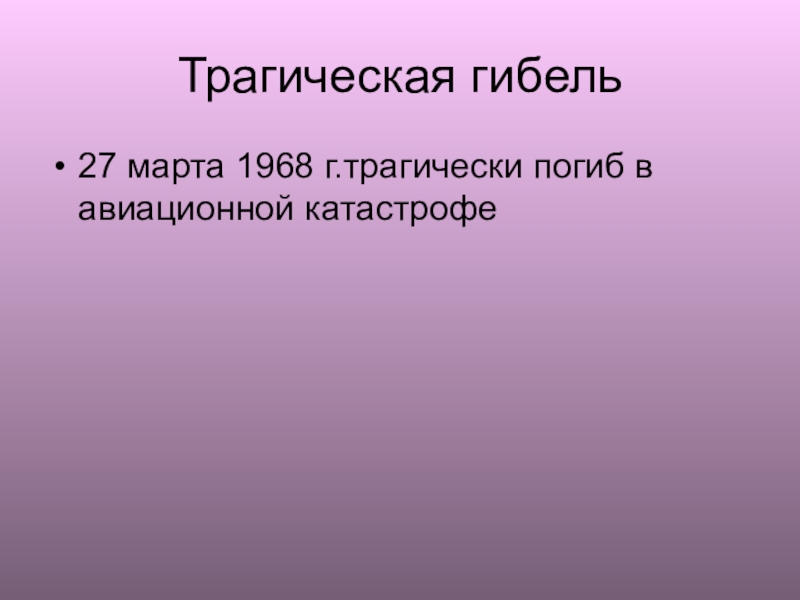 Трагическая гибель

• 27 марта 1968 г.трагически погиб в авиационной катастрофе